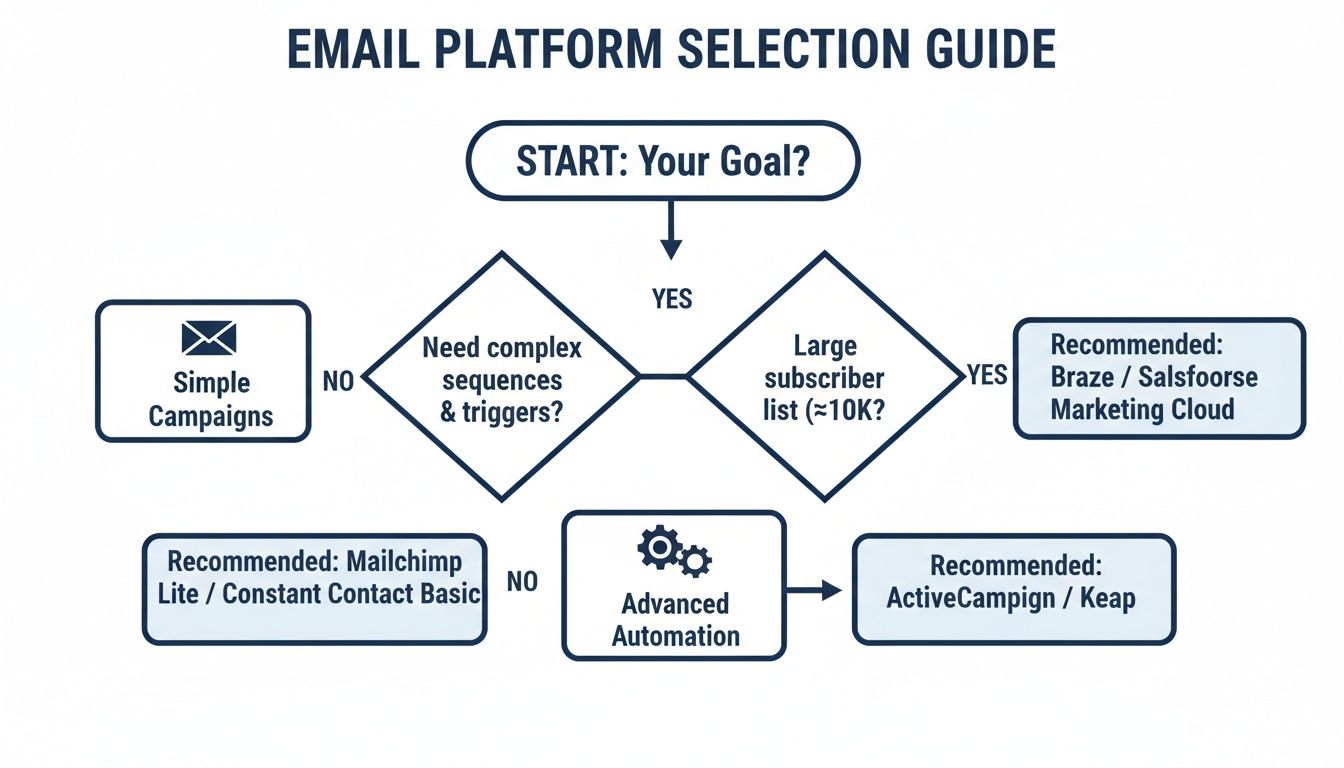 EMAIL PLATFORM SELECTION GUIDE

START: Your Goal?

YES

Simple Campaigns

NO

Need complex sequences & triggers?

Large subscriber list (≈10K?

YES

Recommended: Braze / Salsfoorse Marketing Cloud

Recommended: Mailchimp Lite / Constant Contact Basic

NO

Advanced Automation

Recommended: ActiveCampign / Keap